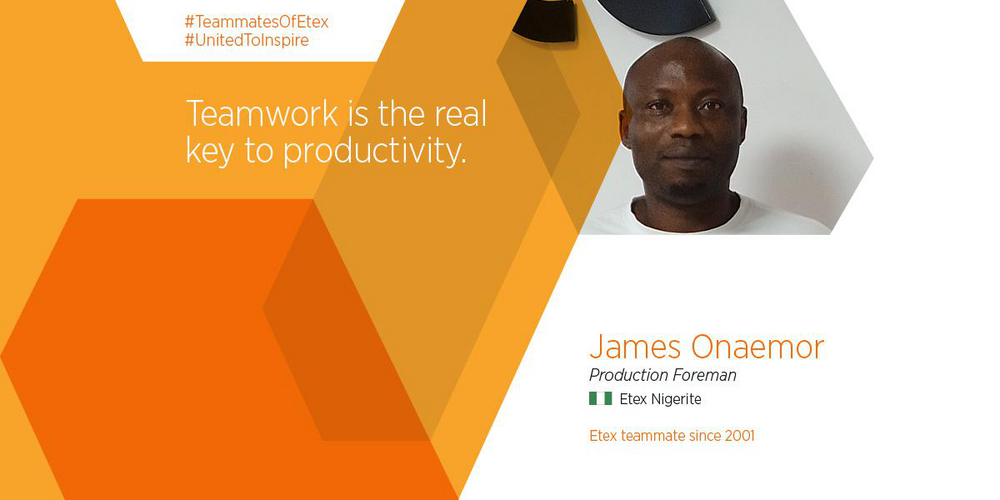 #TeammatesOfEtex
#UnitedToInspire

Teamwork is the real key to productivity.

James Onaemor
Production Foreman
Etex Nigerite

Etex teammate since 2001